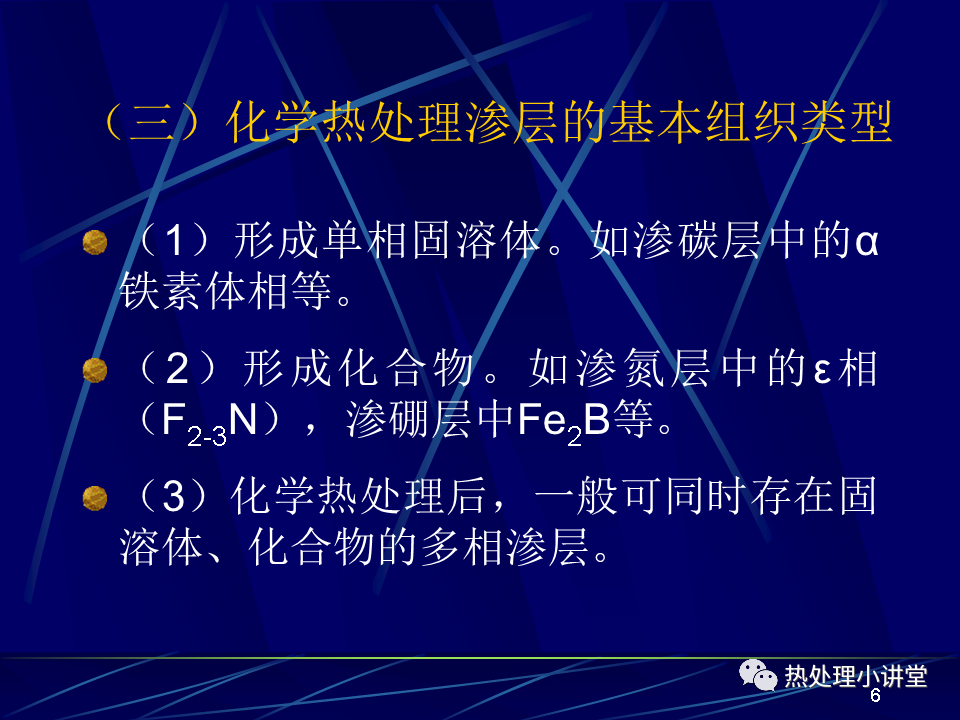 （三）化学热处理渗层的基本组织类型

（1）形成单相固溶体。如渗碳层中的α铁素体相等。

（2）形成化合物。如渗氮层中的ε相（$F_{2-3}N$），渗硼层中$Fe_2B$等。

（3）化学热处理后，一般可同时存在固溶体、化合物的多相渗层。

热处理小讲堂
6